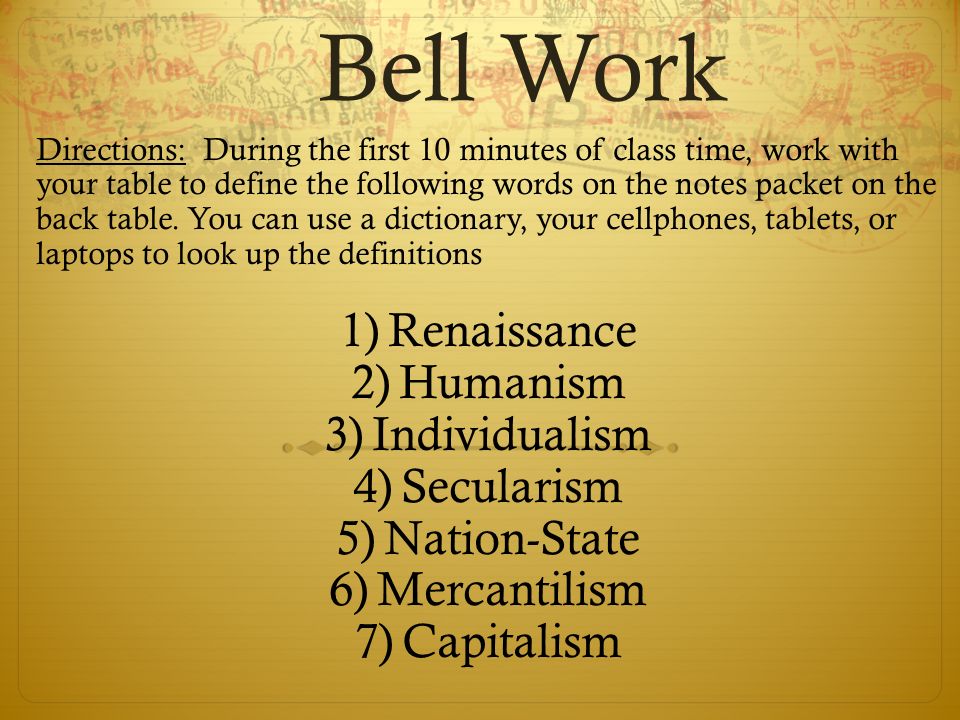 Bell Work

Directions: During the first 10 minutes of class time, work with your table to define the following words on the notes packet on the back table. You can use a dictionary, your cellphones, tablets, or laptops to look up the definitions

1) Renaissance
2) Humanism
3) Individualism
4) Secularism
5) Nation-State
6) Mercantilism
7) Capitalism